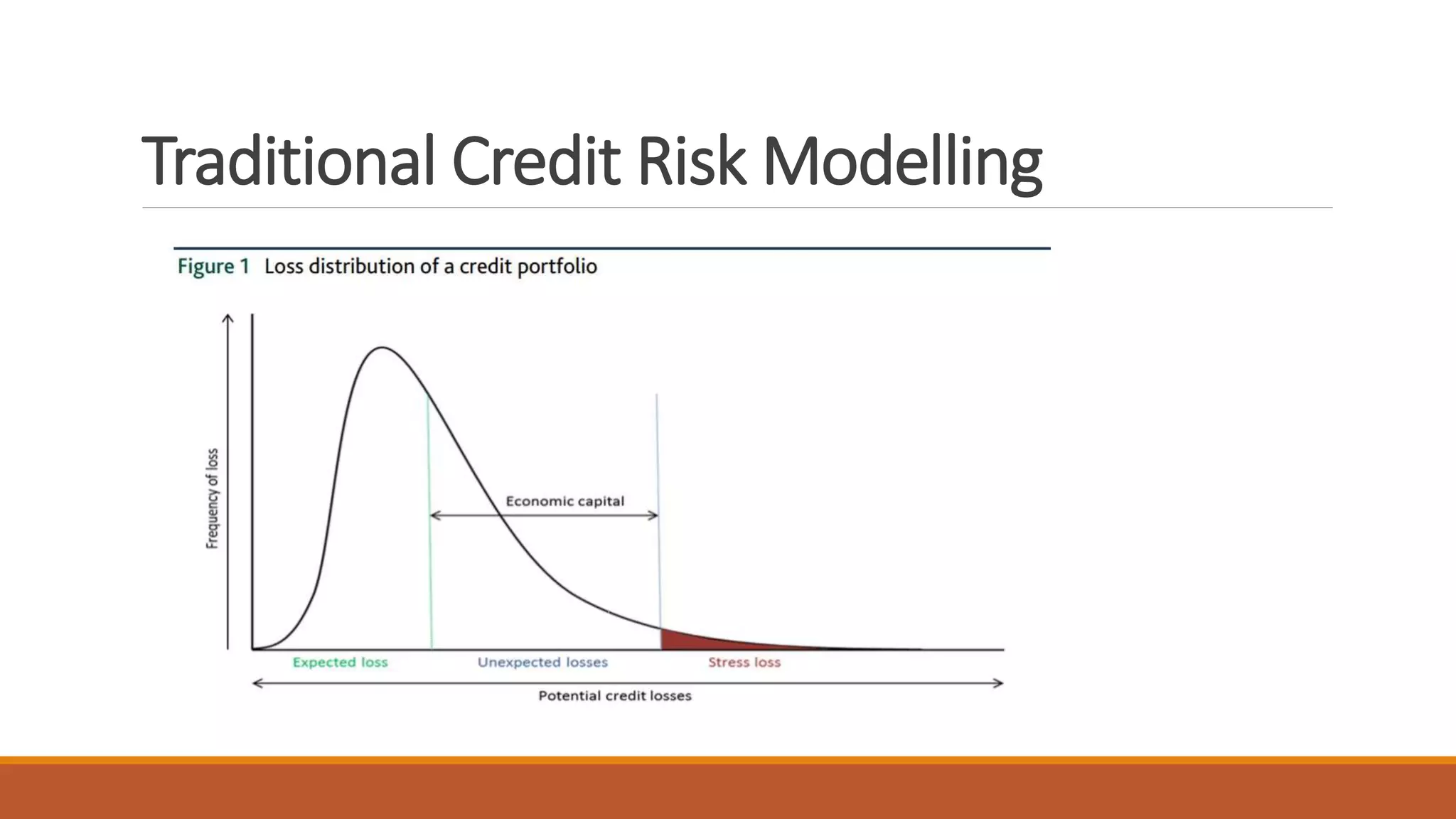 Traditional Credit Risk Modelling

Figure 1 Loss distribution of a credit portfolio

Frequency of loss

Economic capital

Expected loss

Unexpected losses

Stress loss

Potential credit losses